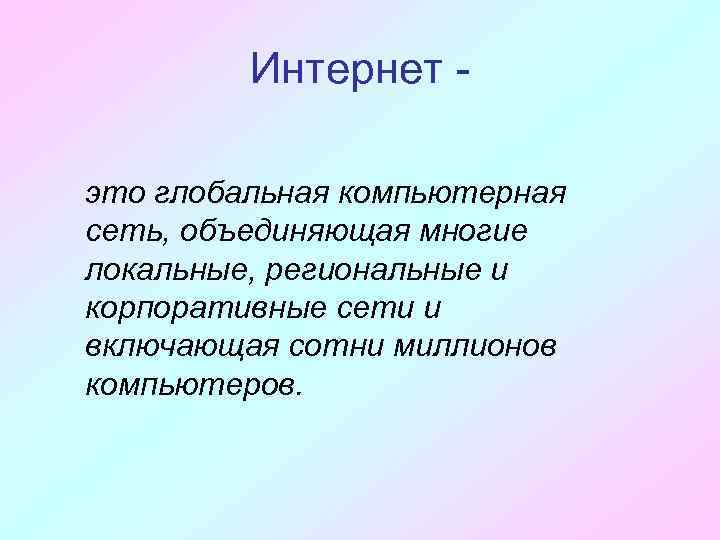 Интернет -

это глобальная компьютерная сеть, объединяющая многие локальные, региональные и корпоративные сети и включающая сотни миллионов компьютеров.